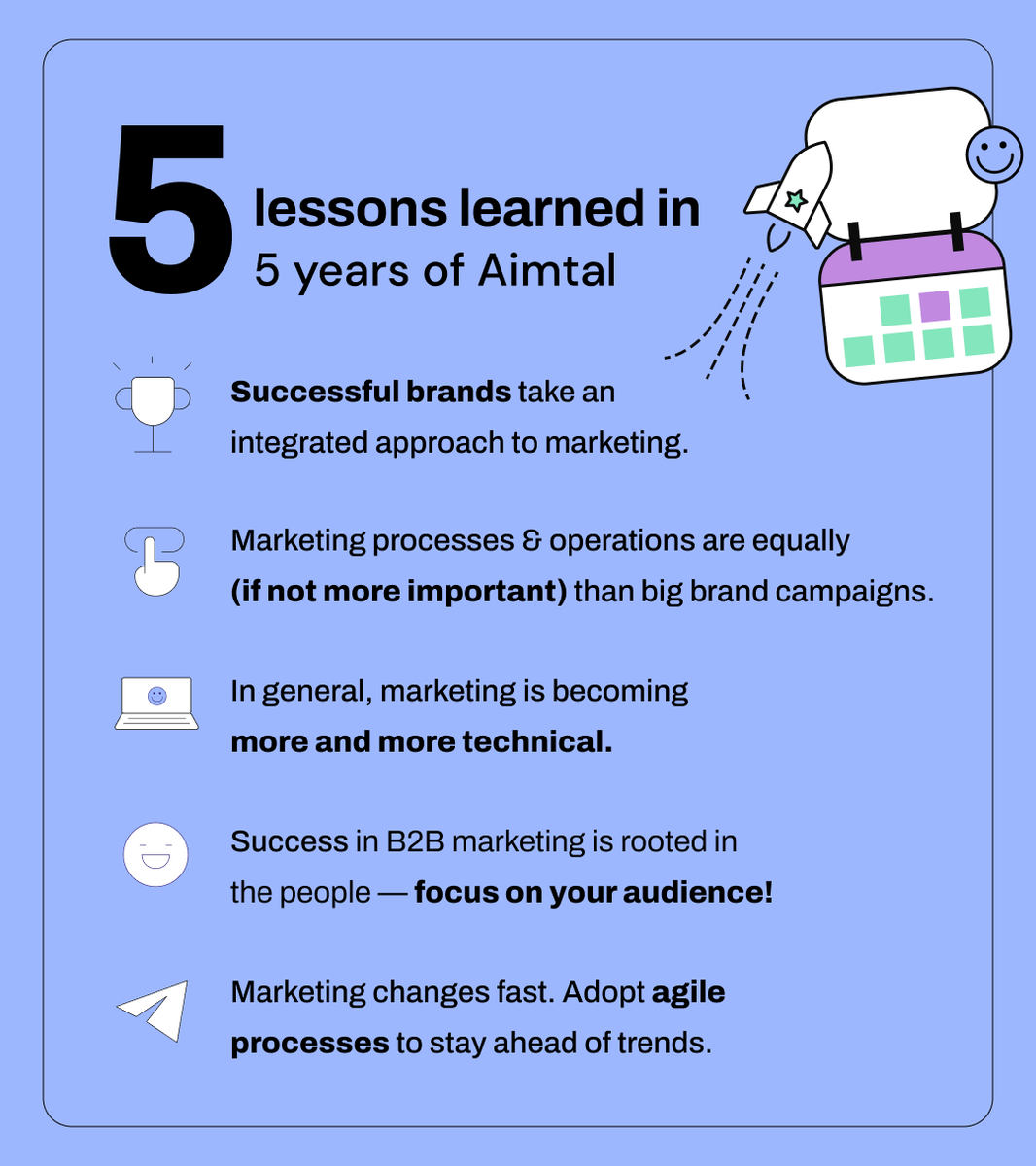 5 lessons learned in 5 years of Aimtal

Successful brands take an integrated approach to marketing.

Marketing processes & operations are equally (if not more important) than big brand campaigns.

In general, marketing is becoming more and more technical.

Success in B2B marketing is rooted in the people — focus on your audience!

Marketing changes fast. Adopt agile processes to stay ahead of trends.